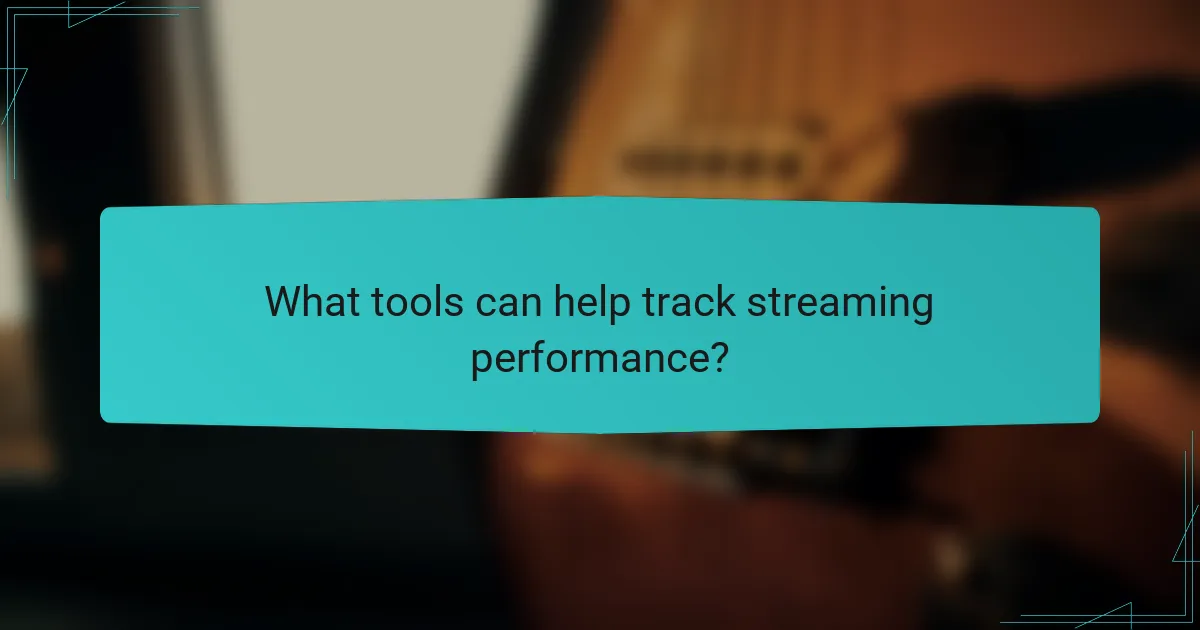 What tools can help track streaming performance?